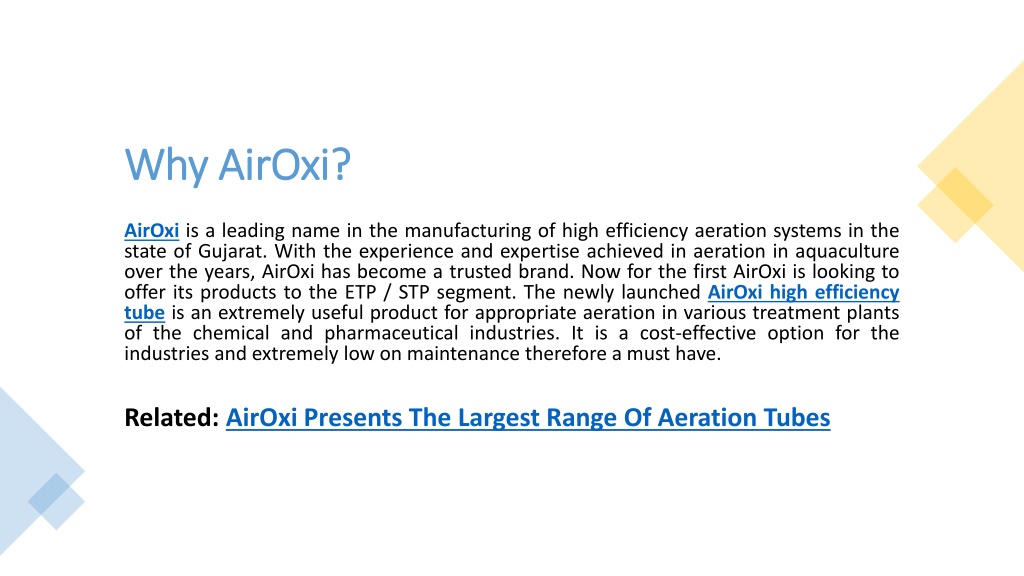 Why AirOxi?

AirOxi is a leading name in the manufacturing of high efficiency aeration systems in the state of Gujarat. With the experience and expertise achieved in aeration in aquaculture over the years, AirOxi has become a trusted brand. Now for the first AirOxi is looking to offer its products to the ETP / STP segment. The newly launched AirOxi high efficiency tube is an extremely useful product for appropriate aeration in various treatment plants of the chemical and pharmaceutical industries. It is a cost-effective option for the industries and extremely low on maintenance therefore a must have.

Related: AirOxi Presents The Largest Range Of Aeration Tubes